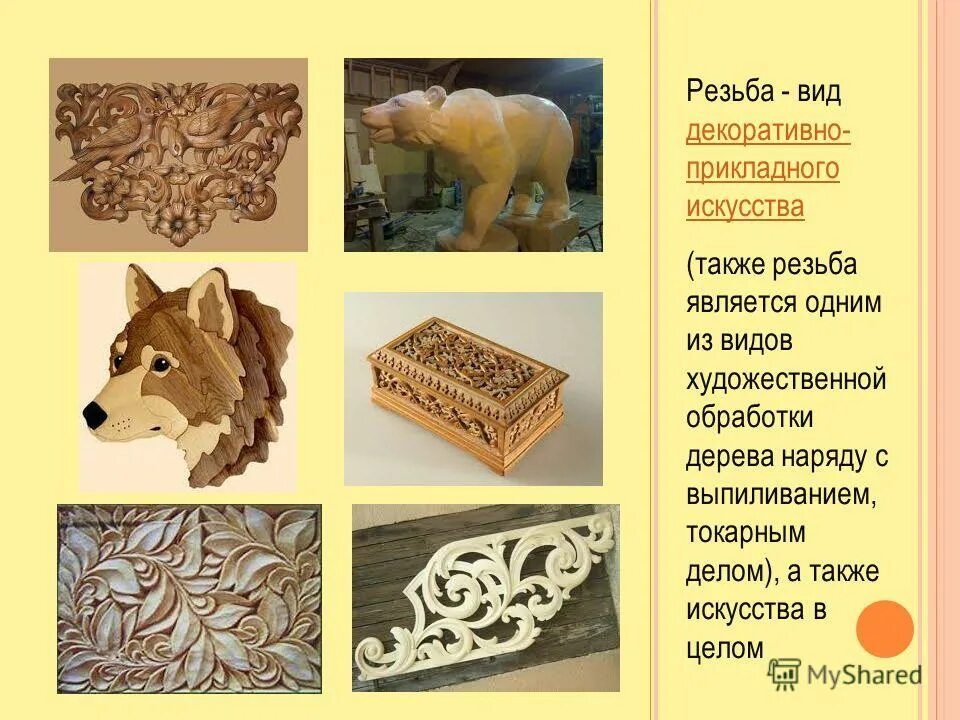 Резьба - вид декоративно-прикладного искусства

(также резьба является одним из видов художественной обработки дерева наряду с выпиливанием, токарным делом), а также искусства в целом

MyShared